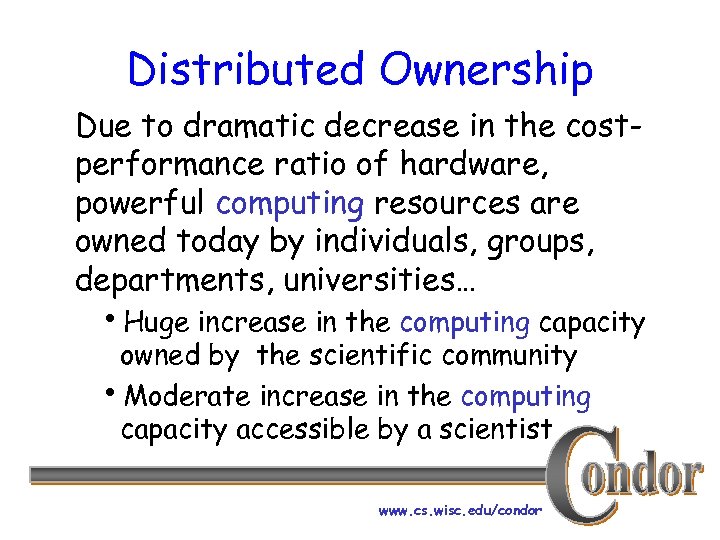 Distributed Ownership

Due to dramatic decrease in the cost-performance ratio of hardware, powerful computing resources are owned today by individuals, groups, departments, universities…

• Huge increase in the computing capacity owned by the scientific community

• Moderate increase in the computing capacity accessible by a scientist

Condor

www.cs.wisc.edu/condor